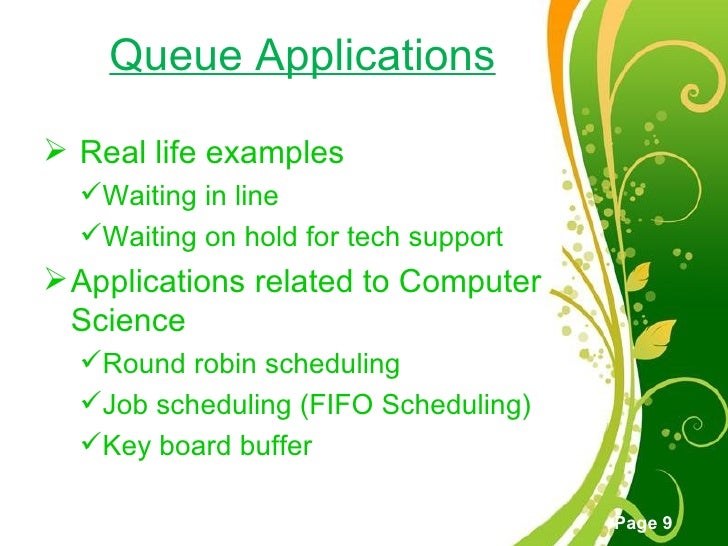 Queue Applications

➢ Real life examples

✓Waiting in line

✓Waiting on hold for tech support

➢Applications related to Computer Science

✓Round robin scheduling

✓Job scheduling (FIFO Scheduling)

✓Key board buffer

Page 9